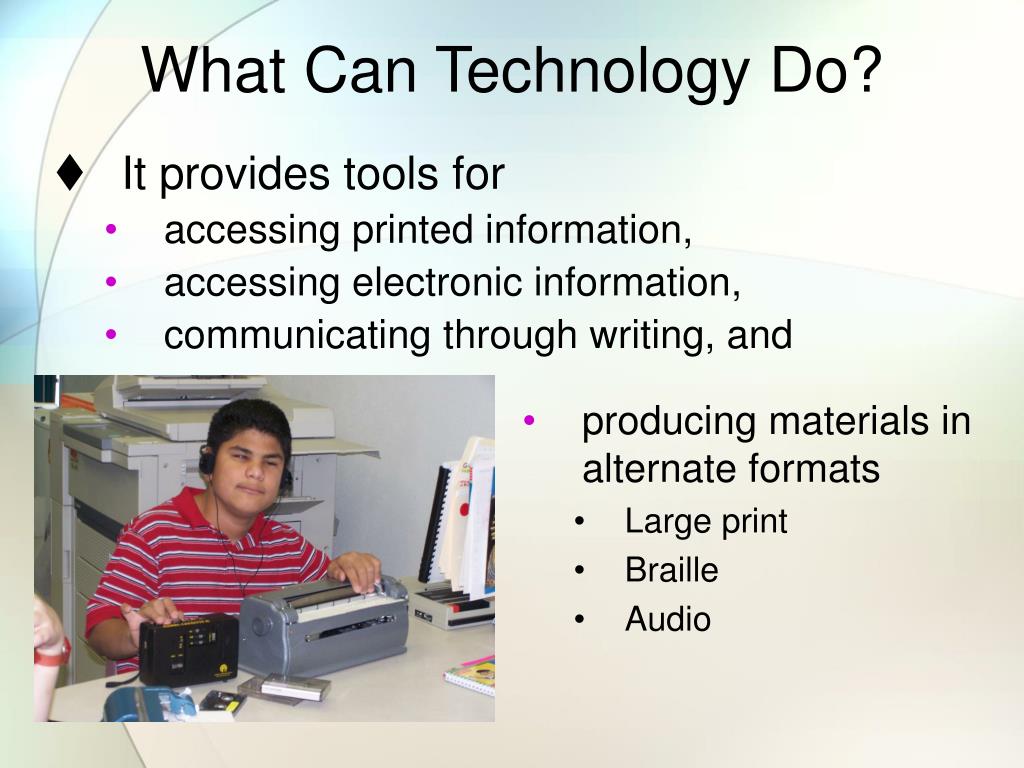 What Can Technology Do?

♦ It provides tools for

• accessing printed information,
• accessing electronic information,
• communicating through writing, and
• producing materials in alternate formats
  • Large print
  • Braille
  • Audio